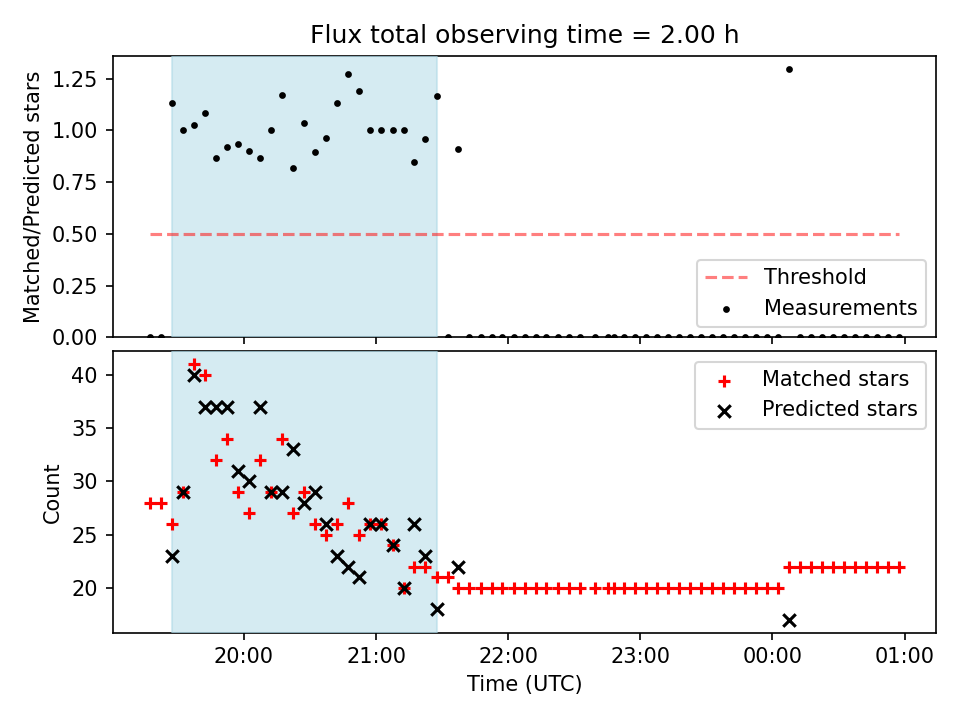 Flux total observing time = 2.00 h

Matched/Predicted stars

1.25
1.00
0.75
0.50
0.25
0.00

Threshold
Measurements

Count

40
35
30
25
20

Matched stars
Predicted stars

20:00
21:00
22:00
23:00
00:00
01:00

Time (UTC)